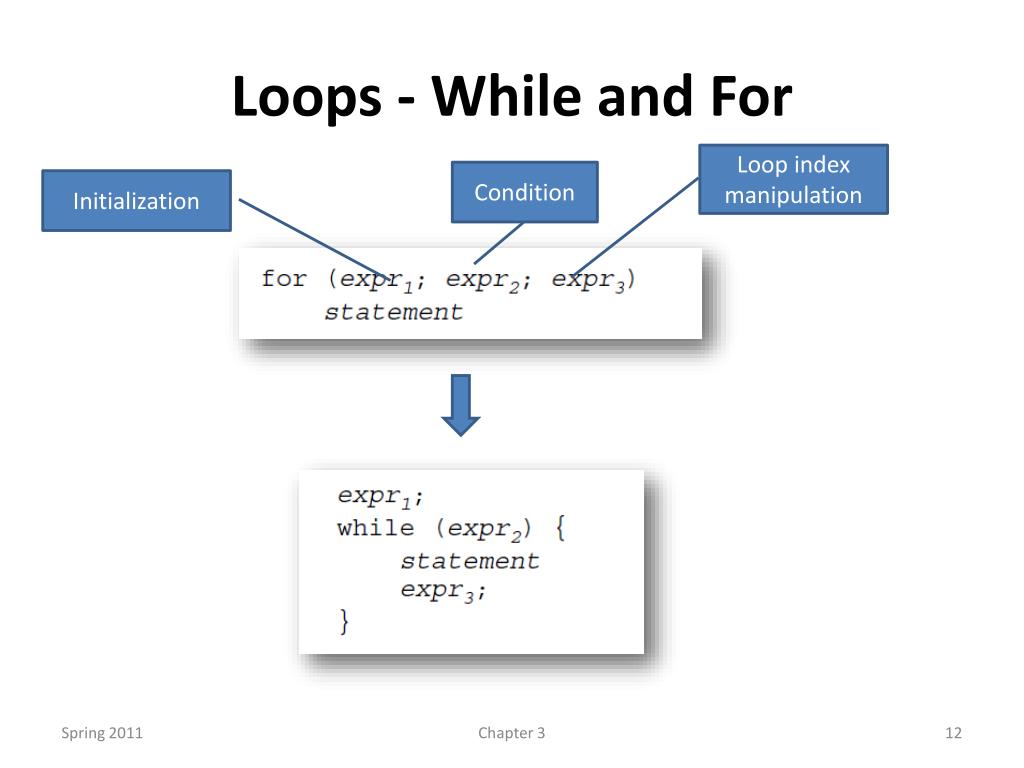 Loops - While and For

Initialization

Condition

Loop index manipulation

for ($expr_1$; $expr_2$; $expr_3$)
    statement

$expr_1$;
while ($expr_2$) {
    statement
    $expr_3$;
}

Spring 2011

Chapter 3

12